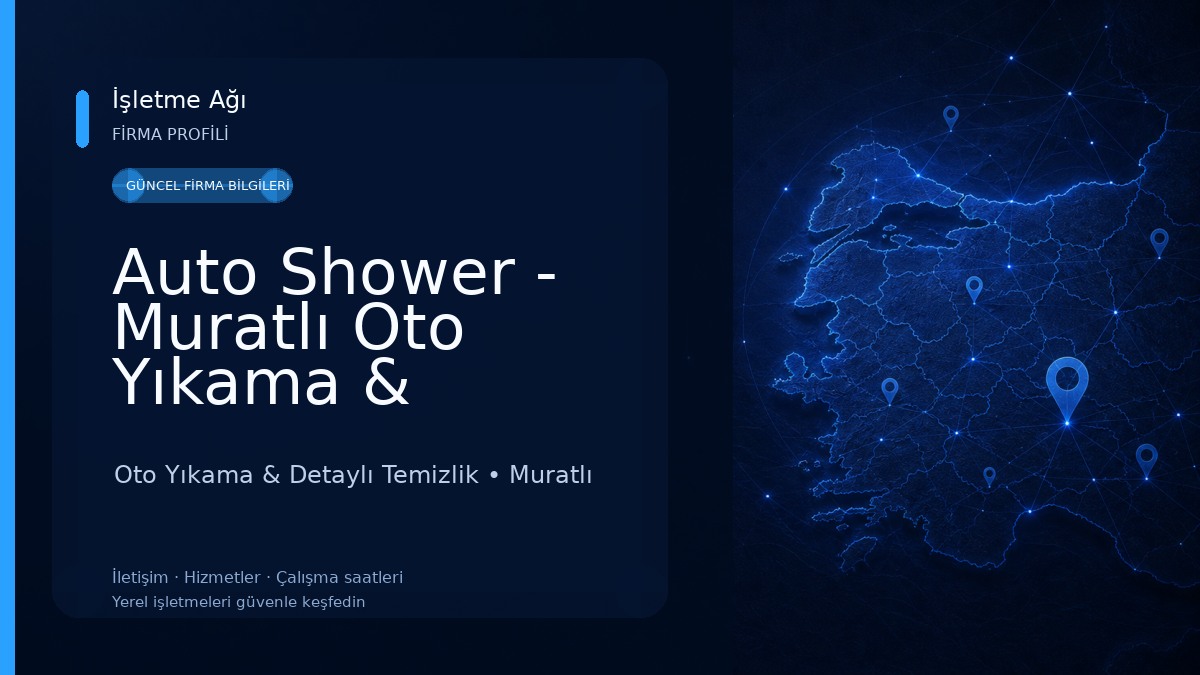 İşletme Ağı
FİRMA PROFİLİ

GÜNCEL FİRMA BİLGİLERİ

Auto Shower - Muratlı Oto Yıkama &

Oto Yıkama & Detaylı Temizlik • Muratlı

İletişim · Hizmetler · Çalışma saatleri
Yerel işletmeleri güvenle keşfedin